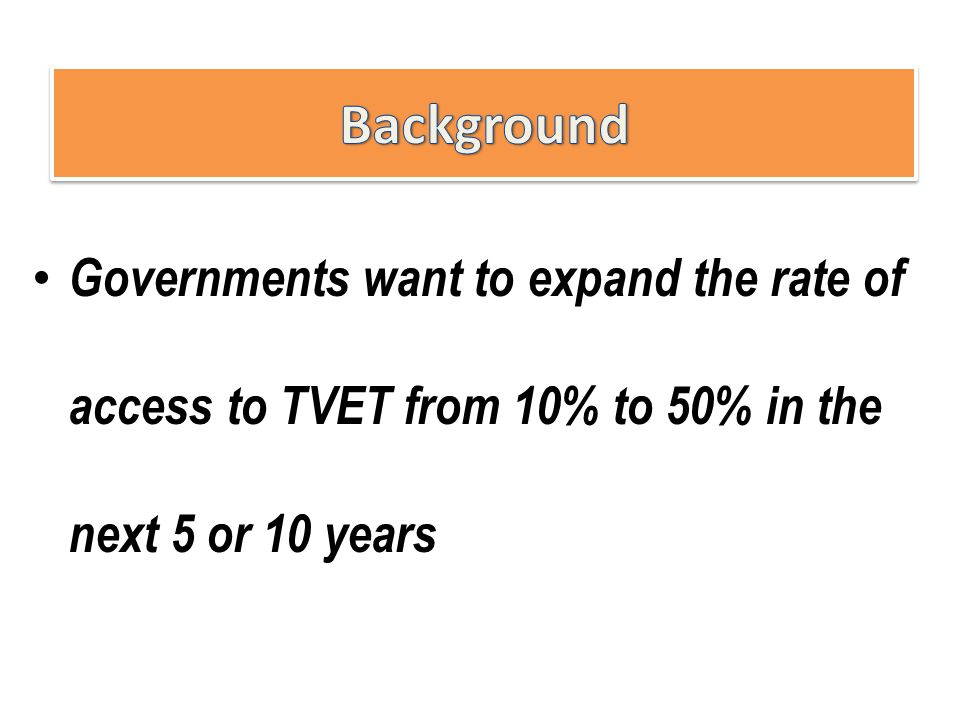 Background

• Governments want to expand the rate of access to TVET from 10% to 50% in the next 5 or 10 years